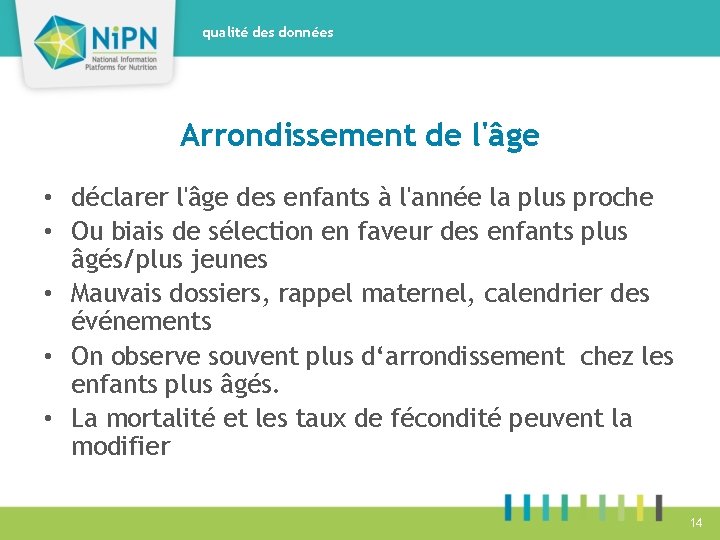 NiPN
National Information Platforms for Nutrition

qualité des données

Arrondissement de l'âge

• déclarer l'âge des enfants à l'année la plus proche
• Ou biais de sélection en faveur des enfants plus âgés/plus jeunes
• Mauvais dossiers, rappel maternel, calendrier des événements
• On observe souvent plus d‘arrondissement chez les enfants plus âgés.
• La mortalité et les taux de fécondité peuvent la modifier

14